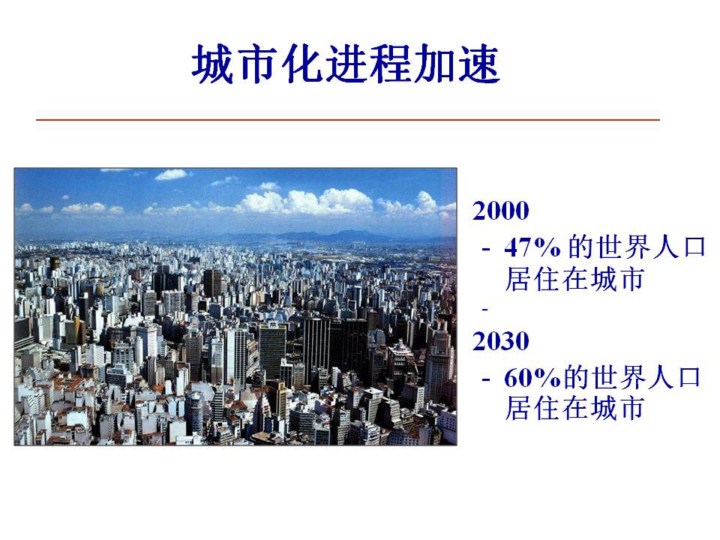 城市化进程加速

2000
- 47% 的世界人口居住在城市
-
2030
- 60%的世界人口居住在城市